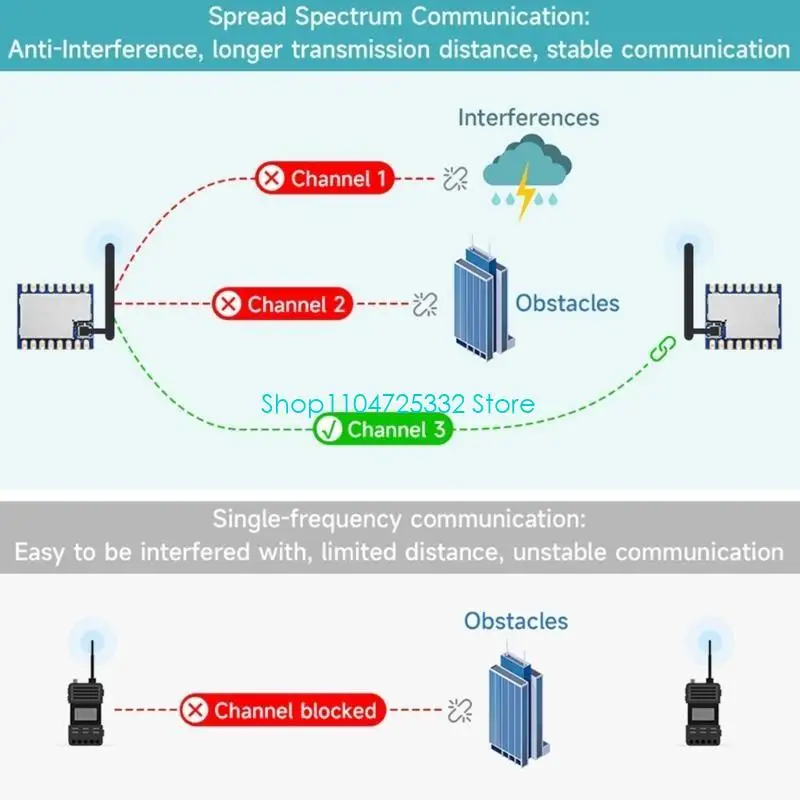 Spread Spectrum Communication:
Anti-Interference, longer transmission distance, stable communication

Interferences

Channel 1

Channel 2

Obstacles

Shop1104725332 Store

Channel 3

Single-frequency communication:
Easy to be interfered with, limited distance, unstable communication

Obstacles

Channel blocked